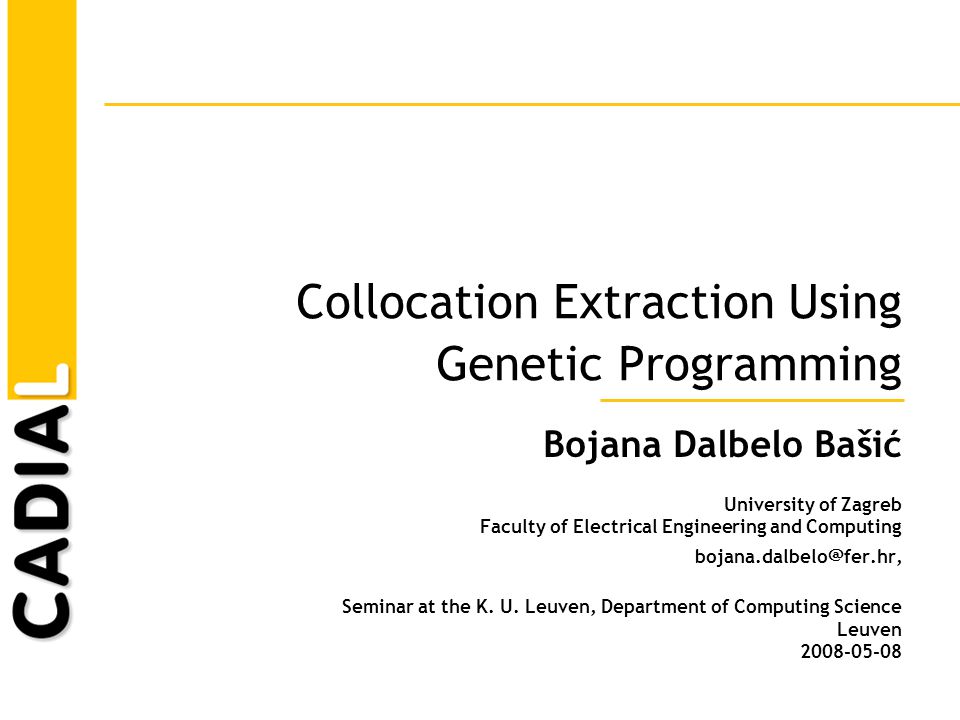 CADIAL

Collocation Extraction Using Genetic Programming

Bojana Dalbelo Bašić

University of Zagreb
Faculty of Electrical Engineering and Computing
bojana.dalbelo@fer.hr,

Seminar at the K. U. Leuven, Department of Computing Science
Leuven
2008-05-08